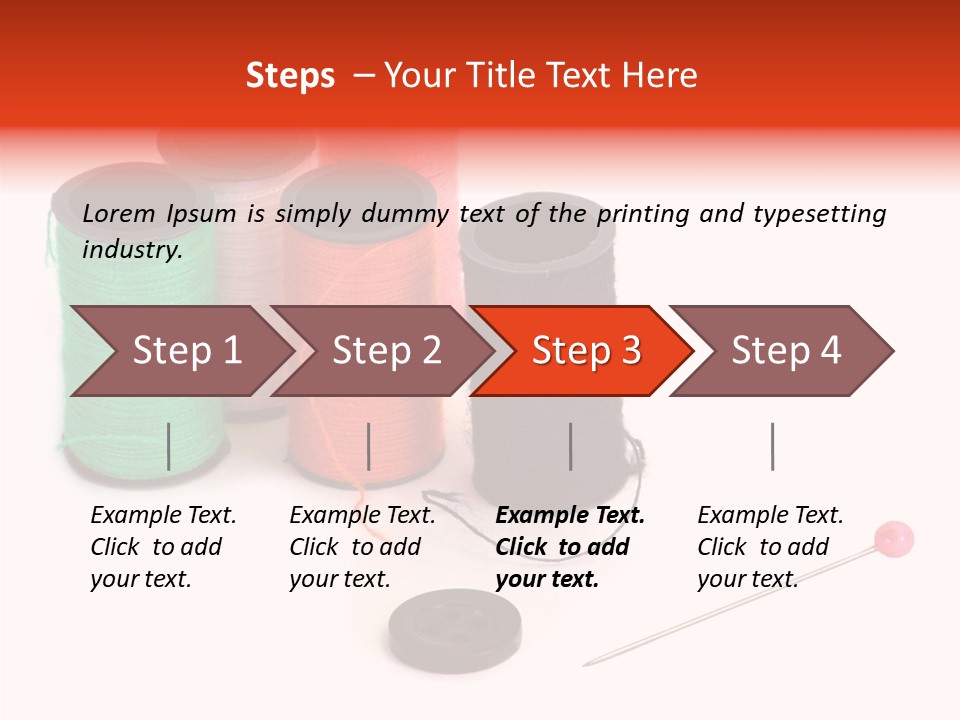 Steps – Your Title Text Here

Lorem Ipsum is simply dummy text of the printing and typesetting industry.

Step 1

Step 2

Step 3

Step 4

Example Text. Click to add your text.

Example Text. Click to add your text.

Example Text. Click to add your text.

Example Text. Click to add your text.